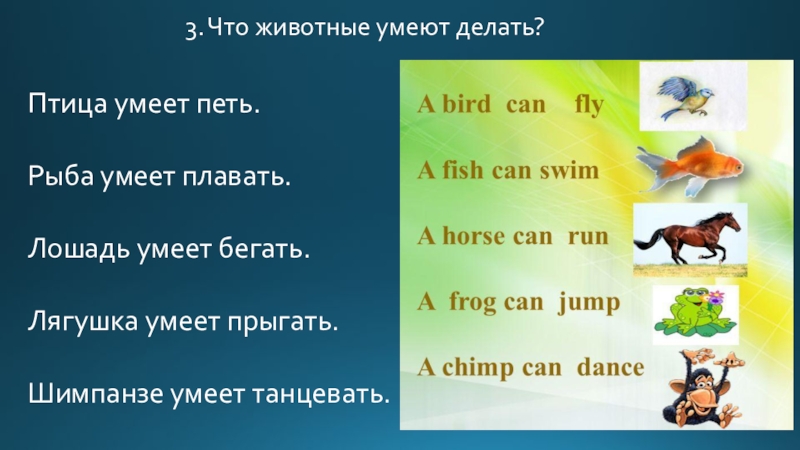 3. Что животные умеют делать?

Птица умеет петь.

Рыба умеет плавать.

Лошадь умеет бегать.

Лягушка умеет прыгать.

Шимпанзе умеет танцевать.

A bird can fly

A fish can swim

A horse can run

A frog can jump

A chimp can dance